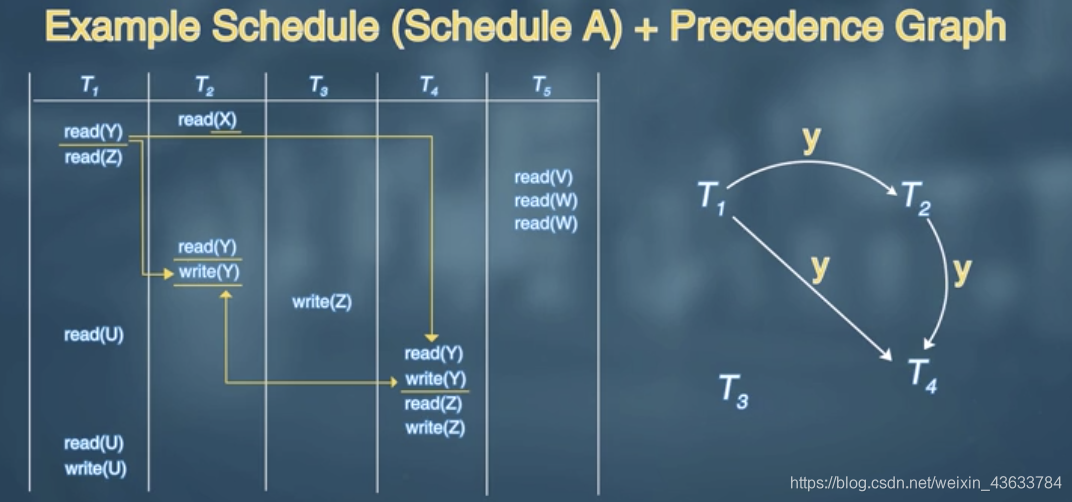 Example Schedule (Schedule A) + Precedence Graph

| $T_1$ | $T_2$ | $T_3$ | $T_4$ | $T_5$ |
|---|---|---|---|---|
| | read(X) | | | |
| read(Y) | | | | |
| read(Z) | | | | |
| | | | | read(V) |
| | | | | read(W) |
| | | | | read(W) |
| | read(Y) | | | |
| | write(Y) | | | |
| | | write(Z) | | |
| read(U) | | | | |
| | | | read(Y) | |
| | | | write(Y) | |
| | | | read(Z) | |
| | | | write(Z) | |
| read(U) | | | | |
| write(U) | | | | |

$T_1$ y $T_2$
y
y
$T_4$
$T_3$

https://blog.csdn.net/weixin_43633784